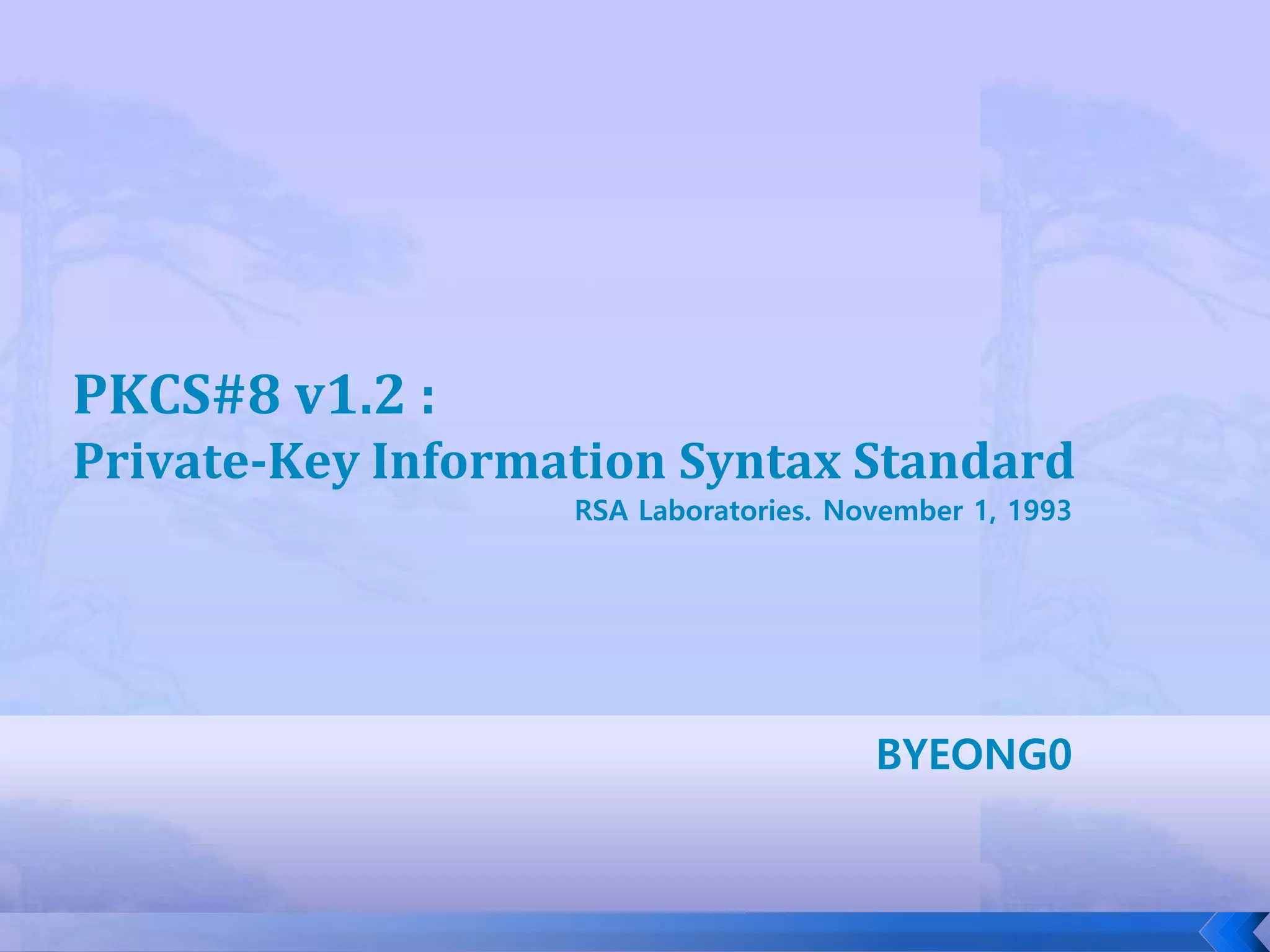 PKCS#8 v1.2 :
Private-Key Information Syntax Standard

RSA Laboratories. November 1, 1993

BYEONG0